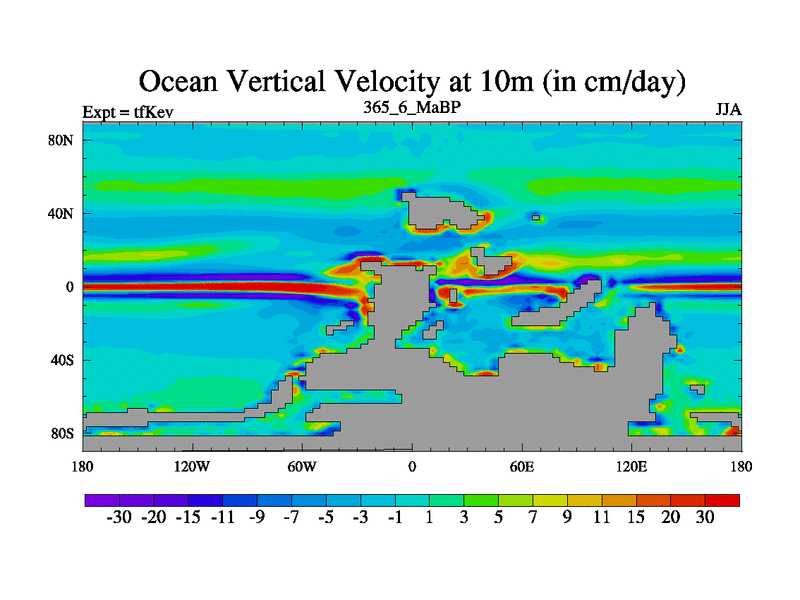 Ocean Vertical Velocity at 10m (in cm/day)

Expt = tfKev

365_6_MaBP

JJA

80N
40N
0
40S
80S

180
120W
60W
0
60E
120E
180

-30 -20 -15 -11 -9 -7 -5 -3 -1 1 3 5 7 9 11 15 20 30